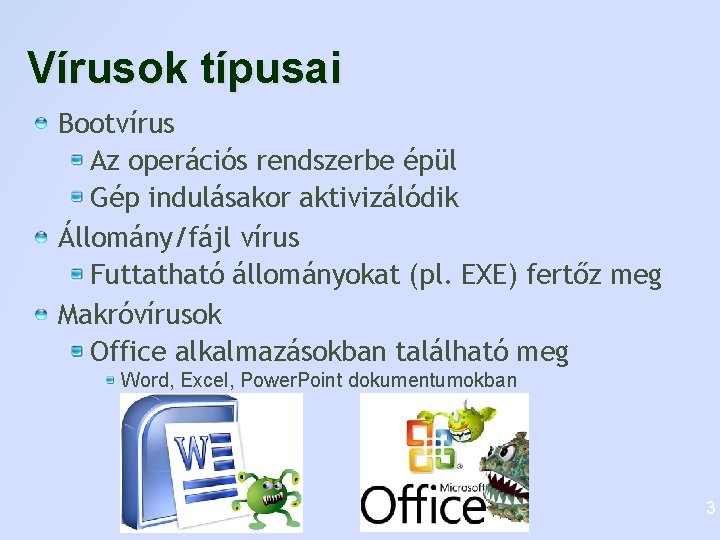 Vírusok típusai

Bootvírus

Az operációs rendszerbe épül

Gép indulásakor aktivizálódik

Állomány/fájl vírus

Futtatható állományokat (pl. EXE) fertőz meg

Makróvírusok

Office alkalmazásokban található meg

Word, Excel, PowerPoint dokumentumokban

W

Microsoft

Office

3